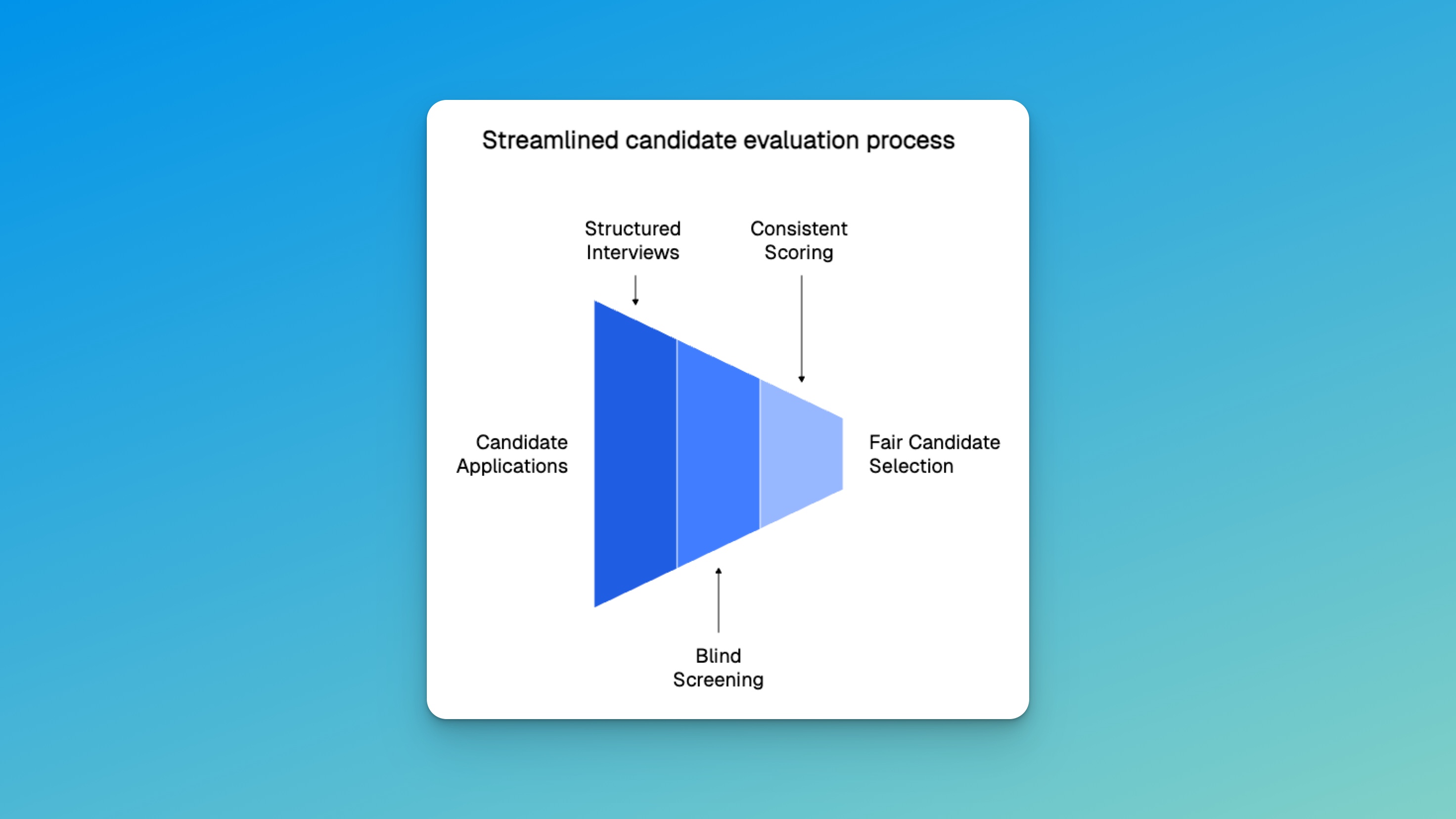 Streamlined candidate evaluation process

Structured Interviews

Consistent Scoring

Candidate Applications

Fair Candidate Selection

Blind Screening